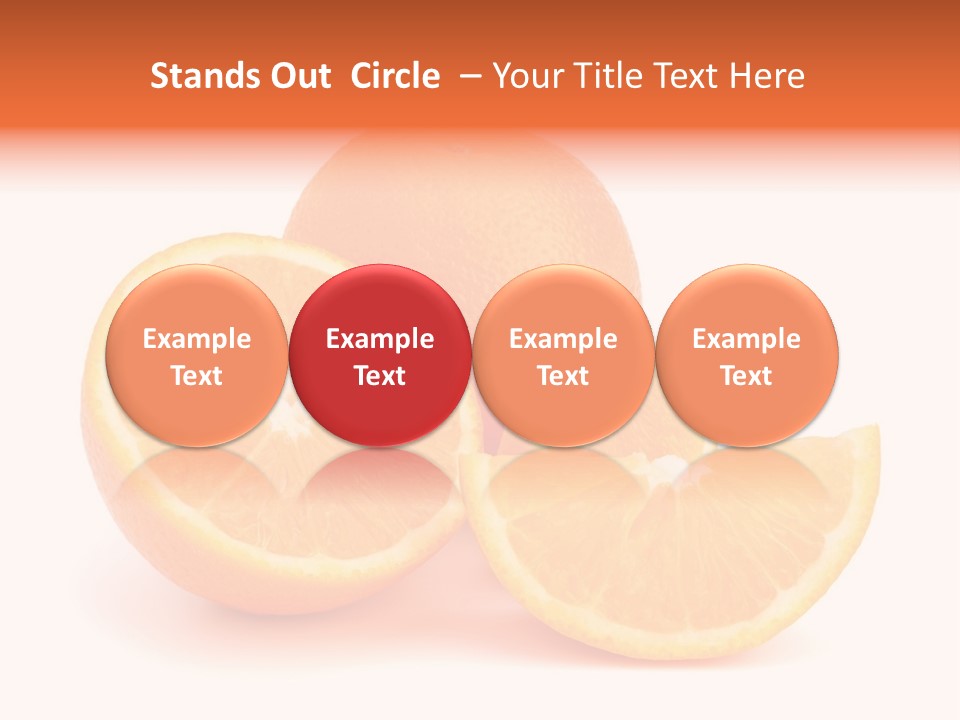 Stands Out Circle – Your Title Text Here

Example Text

Example Text

Example Text

Example Text